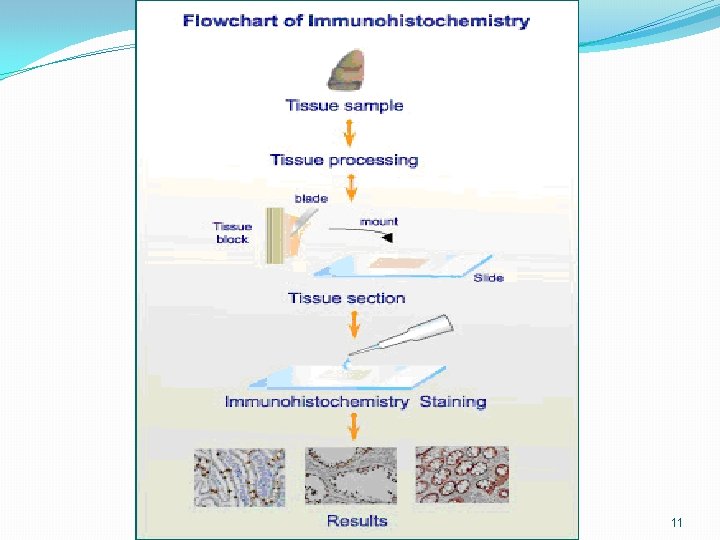 Flowchart of Immunohistochemistry

Tissue sample

Tissue processing

blade

Tissue block

mount

Slide

Tissue section

Immunohistochemistry Staining

Results

11